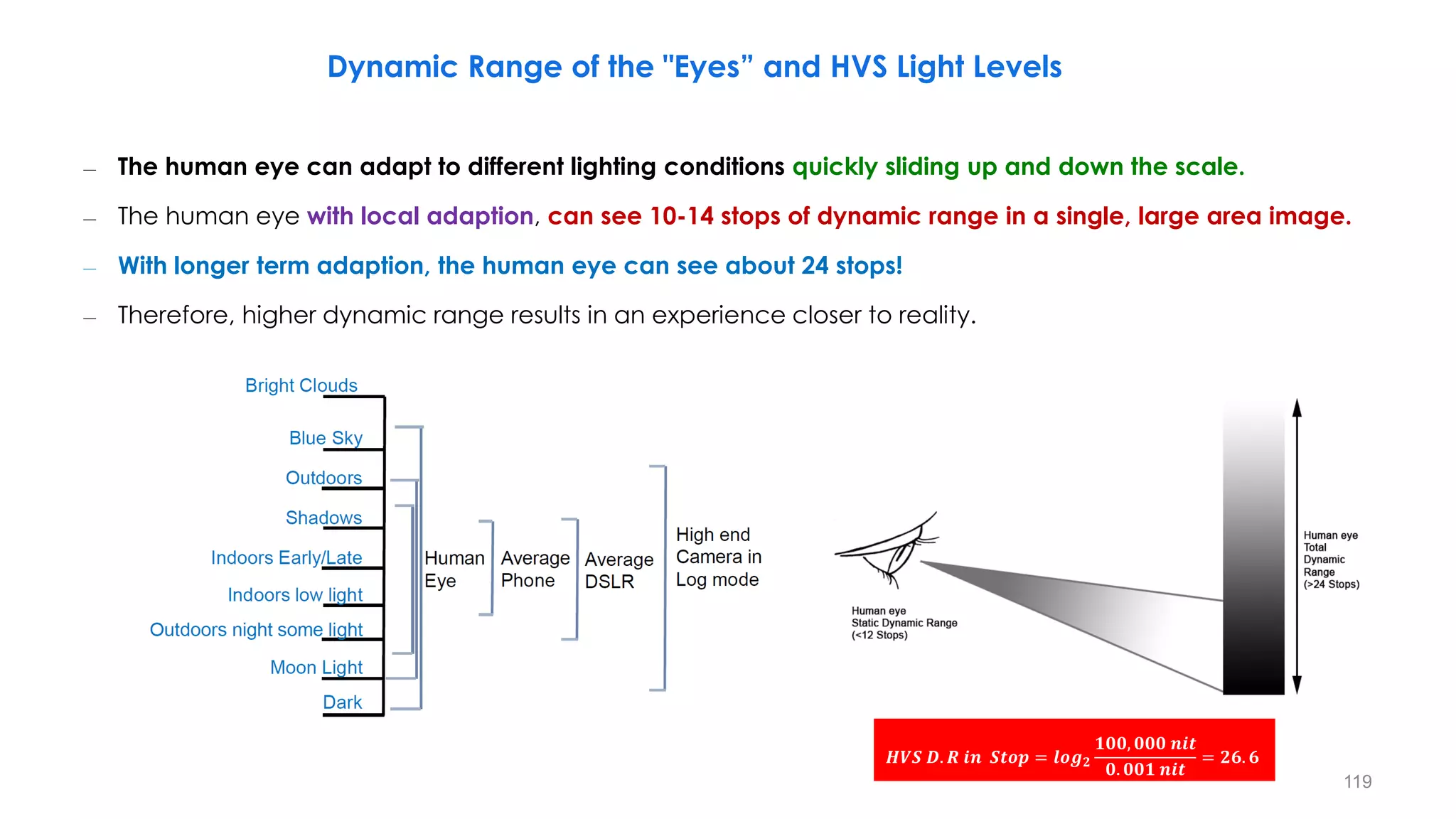 Dynamic Range of the "Eyes” and HVS Light Levels

– The human eye can adapt to different lighting conditions quickly sliding up and down the scale.

– The human eye with local adaption, can see 10-14 stops of dynamic range in a single, large area image.

– With longer term adaption, the human eye can see about 24 stops!

– Therefore, higher dynamic range results in an experience closer to reality.

Bright Clouds
Blue Sky
Outdoors
Shadows
Indoors Early/Late
Indoors low light
Outdoors night some light
Moon Light
Dark

Human Eye
Average Phone
Average DSLR
High end Camera in Log mode

Human eye Static Dynamic Range (<12 Stops)

Human eye Total Dynamic Range (>24 Stops)

$HVS\ D.R\ in\ Stop = log_2 \frac{100,000\ nit}{0.001\ nit} = 26.6$

119